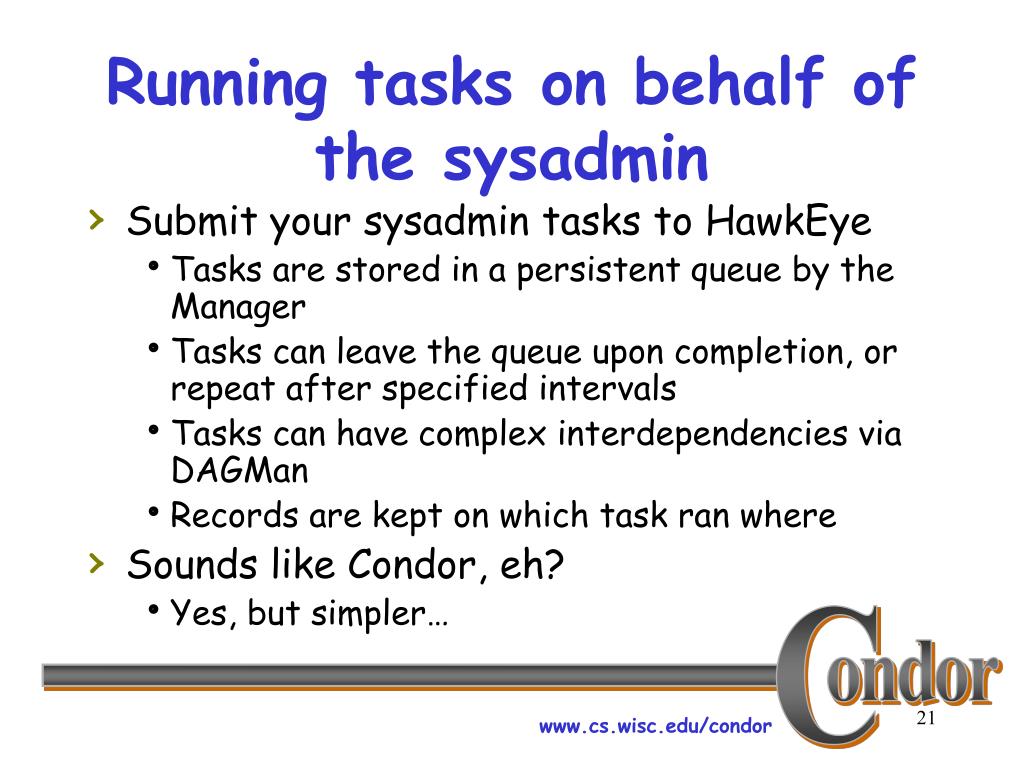 Running tasks on behalf of the sysadmin

› Submit your sysadmin tasks to HawkEye
• Tasks are stored in a persistent queue by the Manager
• Tasks can leave the queue upon completion, or repeat after specified intervals
• Tasks can have complex interdependencies via DAGMan
• Records are kept on which task ran where

› Sounds like Condor, eh?
• Yes, but simpler…

Condor

www.cs.wisc.edu/condor

21